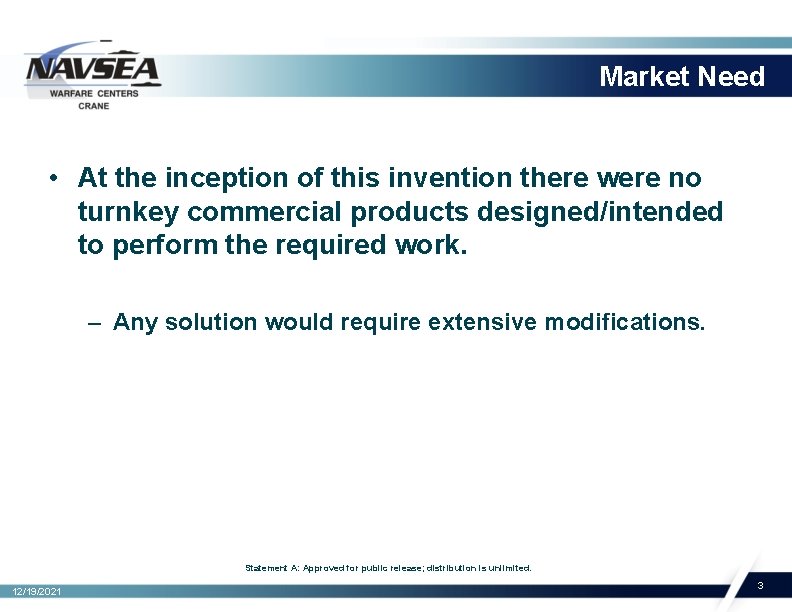 NAVSEA
WARFARE CENTERS
CRANE

Market Need

• At the inception of this invention there were no turnkey commercial products designed/intended to perform the required work.

– Any solution would require extensive modifications.

Statement A: Approved for public release; distribution is unlimited.

12/19/2021

3